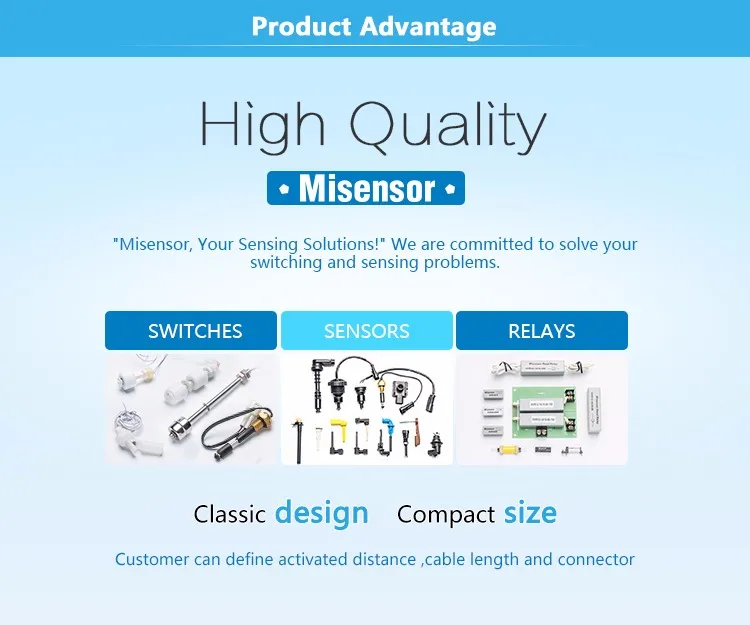 Product Advantage

High Quality

• Misensor •

"Misensor, Your Sensing Solutions!" We are committed to solve your switching and sensing problems.

SWITCHES

SENSORS

RELAYS

Classic design Compact size

Customer can define activated distance ,cable length and connector